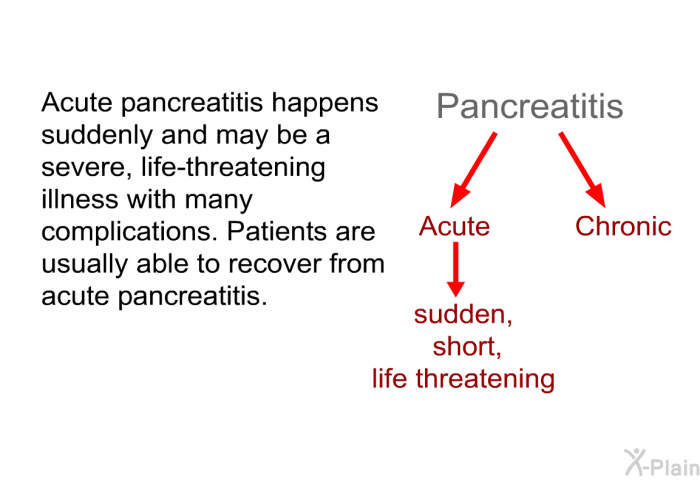 Acute pancreatitis happens suddenly and may be a severe, life-threatening illness with many complications. Patients are usually able to recover from acute pancreatitis.

Pancreatitis

Acute

Chronic

sudden,
short,
life threatening

X-Plain